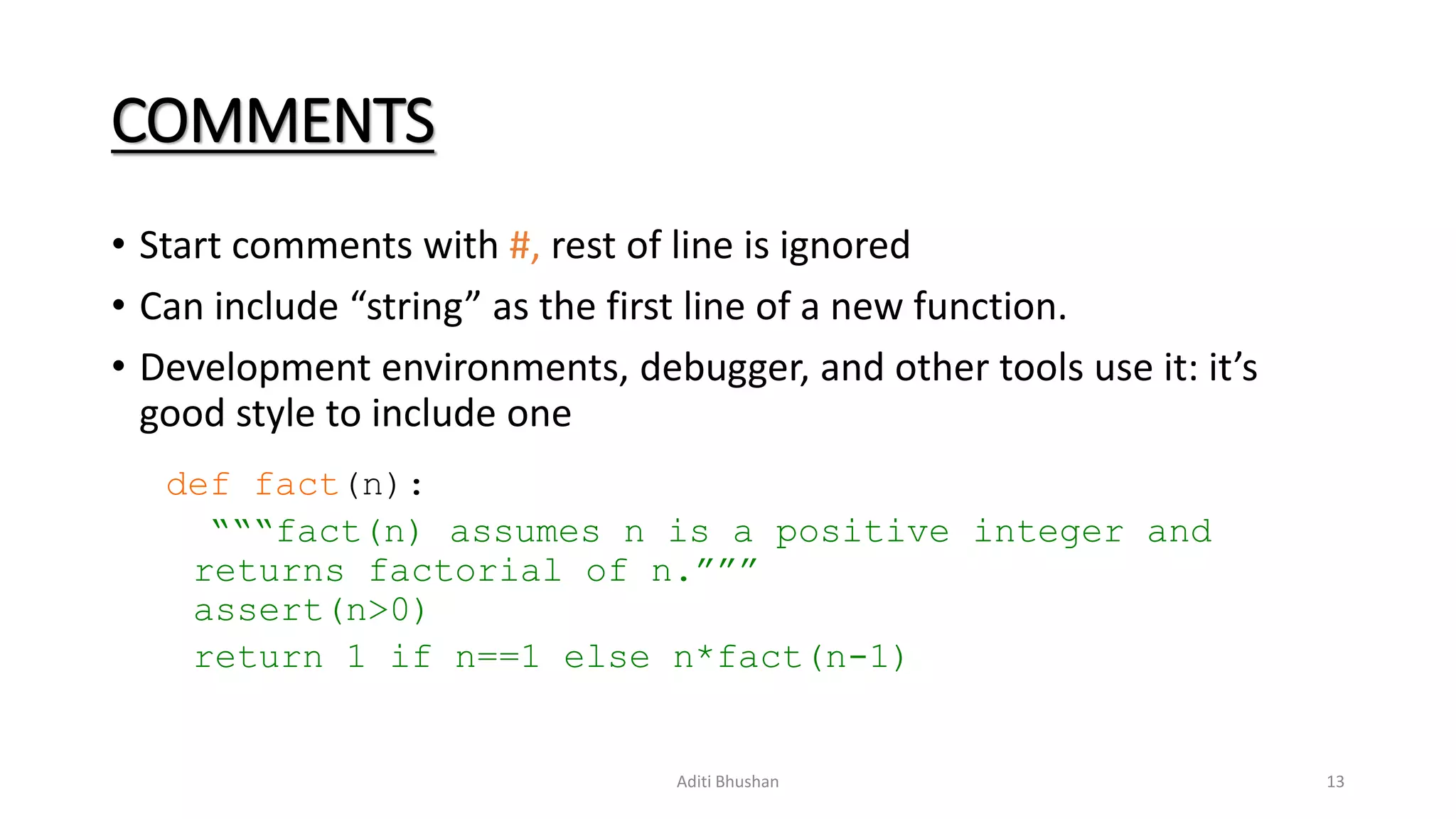 COMMENTS

• Start comments with #, rest of line is ignored
• Can include “string” as the first line of a new function.
• Development environments, debugger, and other tools use it: it’s good style to include one

def fact(n):
“““fact(n) assumes n is a positive integer and returns factorial of n.”””
assert(n>0)
return 1 if n==1 else n*fact(n-1)

Aditi Bhushan

13